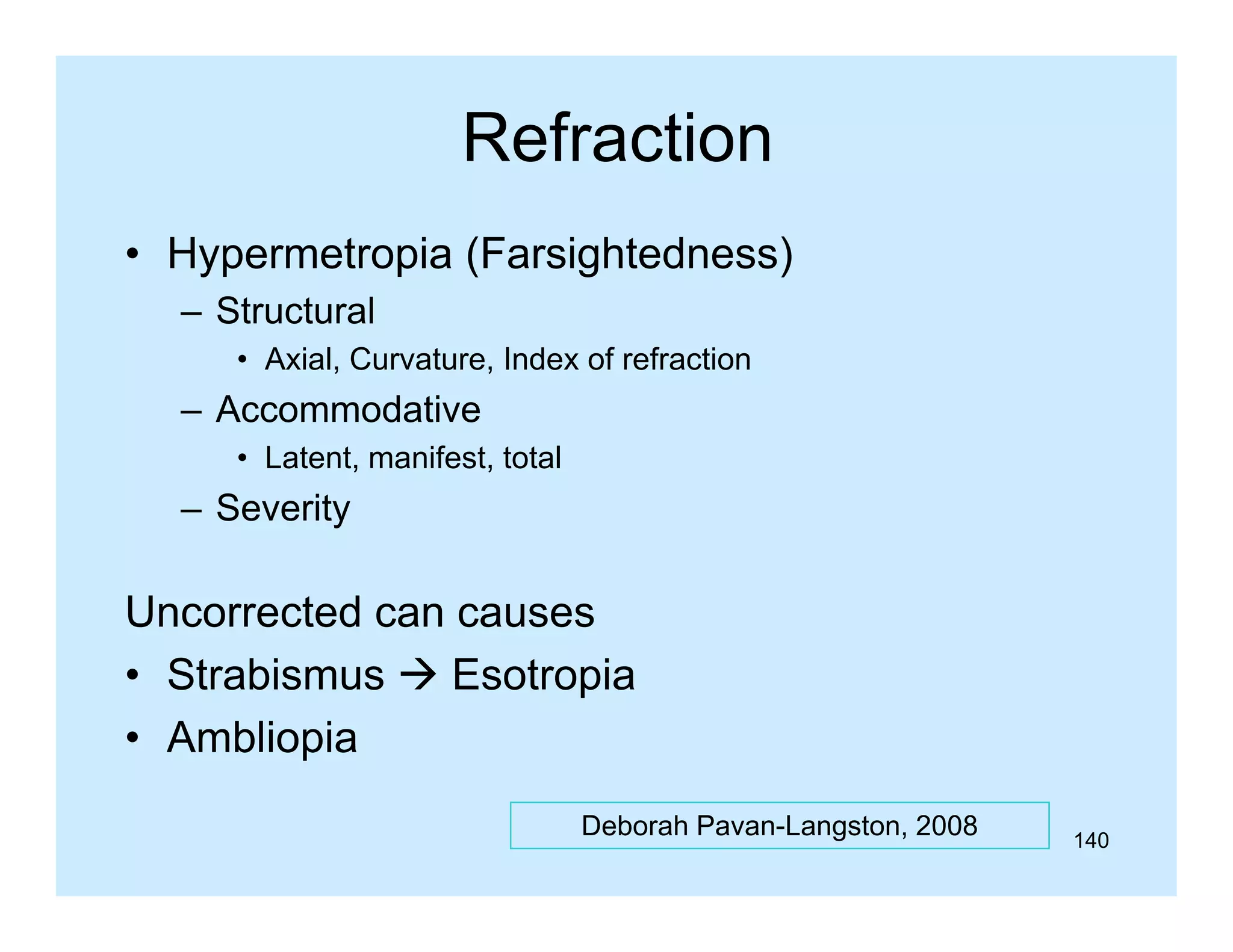 Refraction

• Hypermetropia (Farsightedness)
– Structural
• Axial, Curvature, Index of refraction
– Accommodative
• Latent, manifest, total
– Severity

Uncorrected can causes
• Strabismus → Esotropia
• Ambliopia

Deborah Pavan-Langston, 2008

140